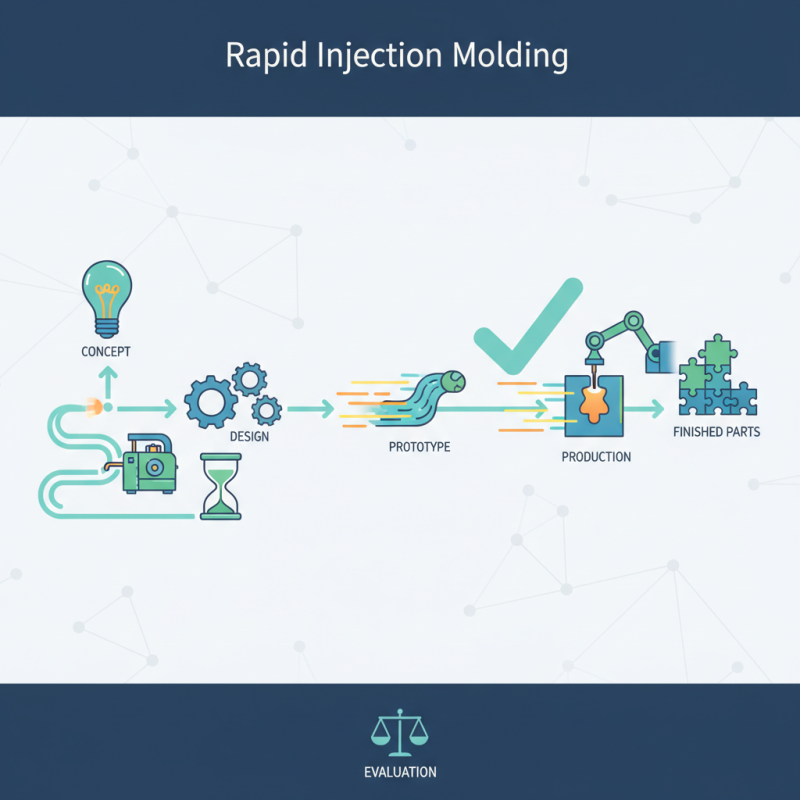 Rapid Injection Molding

CONCEPT

DESIGN

PROTOTYPE

PRODUCTION

FINISHED PARTS

EVALUATION